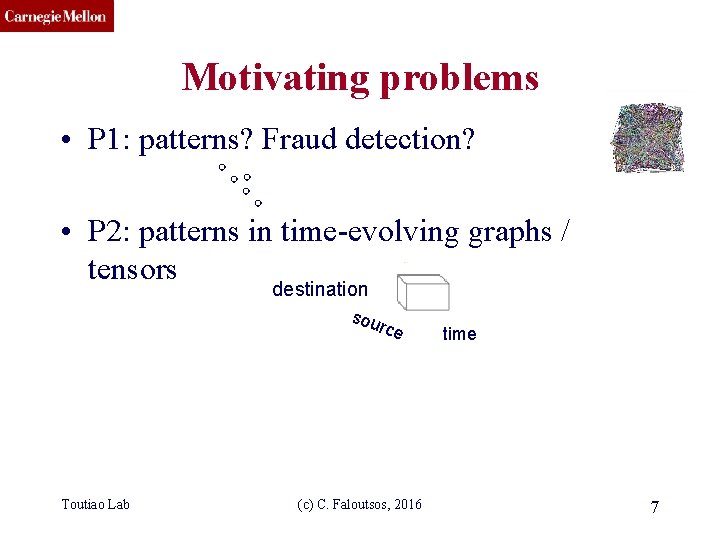 Carnegie Mellon

Motivating problems

• P1: patterns? Fraud detection?

• P2: patterns in time-evolving graphs / tensors

destination
source
time

Toutiao Lab (c) C. Faloutsos, 2016 7